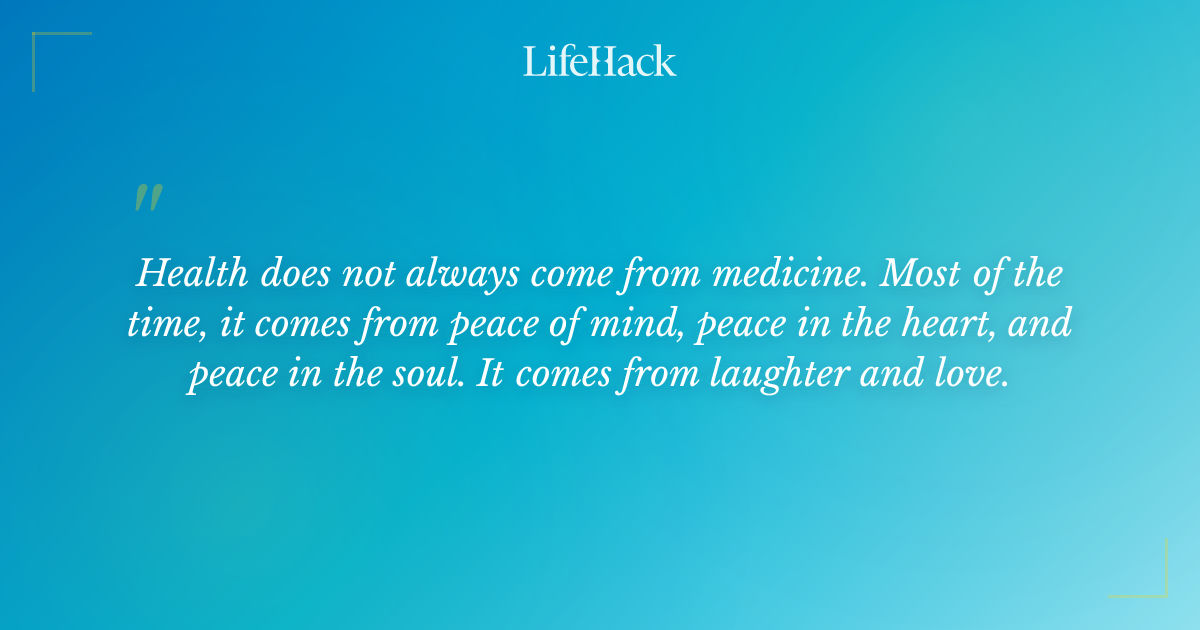 LifeHack

"

Health does not always come from medicine. Most of the time, it comes from peace of mind, peace in the heart, and peace in the soul. It comes from laughter and love.